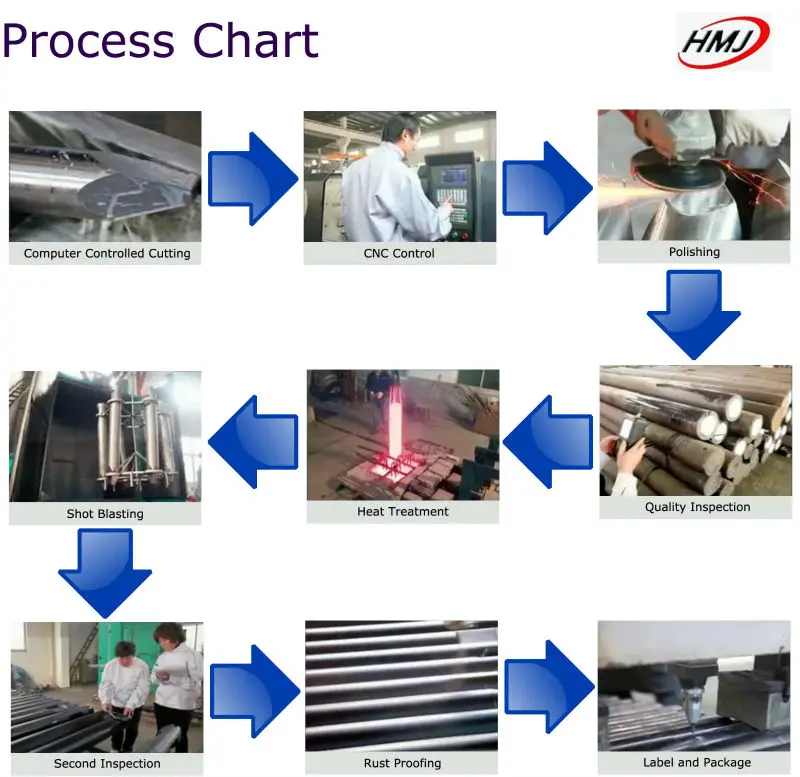 Process Chart

HMJ

Computer Controlled Cutting

CNC Control

Polishing

Quality Inspection

Heat Treatment

Shot Blasting

Second Inspection

Rust Proofing

Label and Package